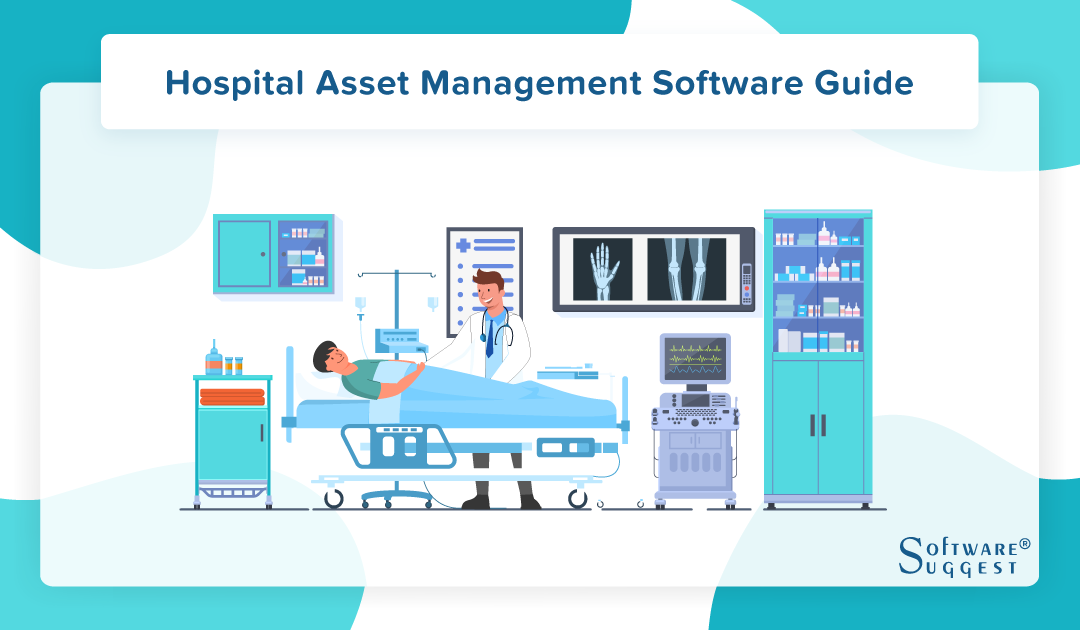 Hospital Asset Management Software Guide

SOFTWARE®
SUGGEST